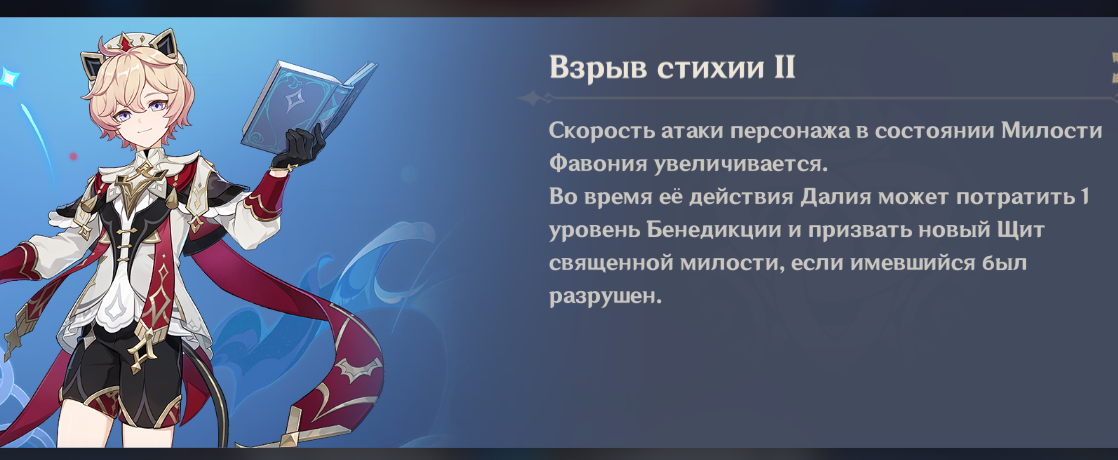 Взрыв стихии II

Скорость атаки персонажа в состоянии Милости Фавония увеличивается.
Во время её действия Далия может потратить 1 уровень Бенедикции и призвать новый Щит священной милости, если имевшийся был разрушен.